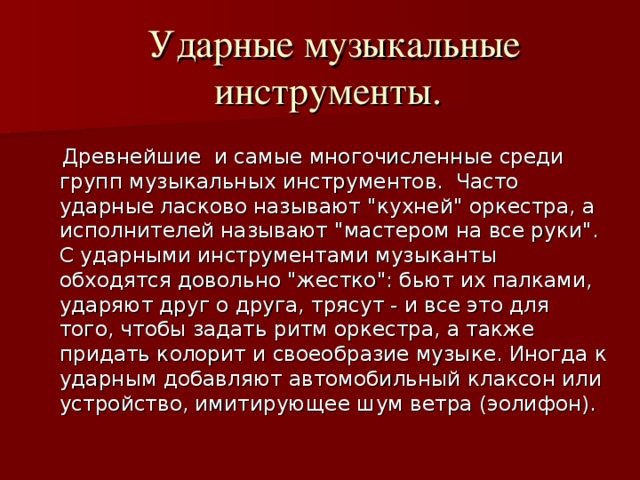 Ударные музыкальные инструменты.

Древнейшие и самые многочисленные среди групп музыкальных инструментов. Часто ударные ласково называют "кухней" оркестра, а исполнителей называют "мастером на все руки". С ударными инструментами музыканты обходятся довольно "жестко": бьют их палками, ударяют друг о друга, трясут - и все это для того, чтобы задать ритм оркестра, а также придать колорит и своеобразие музыке. Иногда к ударным добавляют автомобильный клаксон или устройство, имитирующее шум ветра (эолифон).